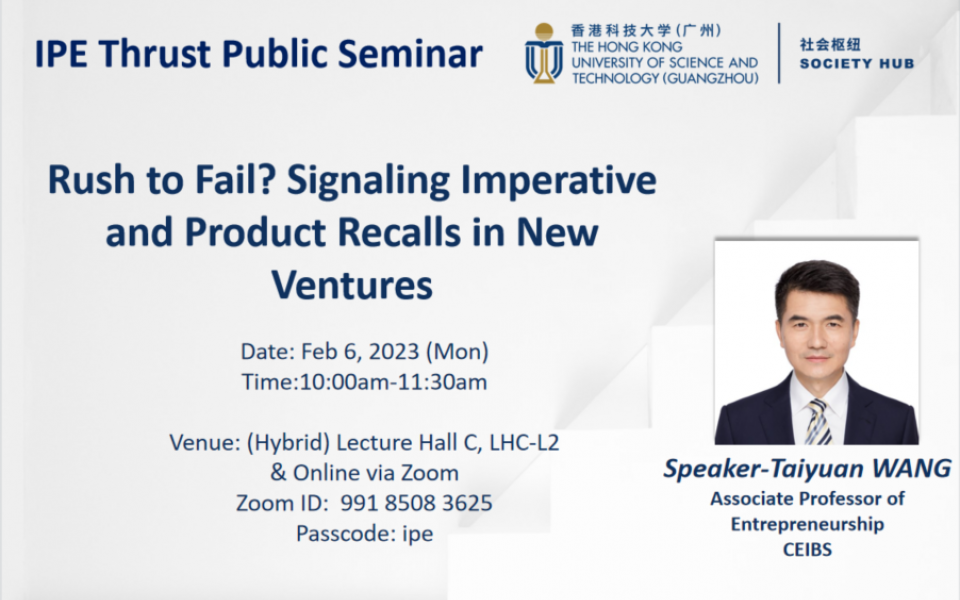 IPE Thrust Public Seminar

香港科技大学（广州）
THE HONG KONG UNIVERSITY OF SCIENCE AND TECHNOLOGY (GUANGZHOU)

社会枢纽
SOCIETY HUB

Rush to Fail? Signaling Imperative and Product Recalls in New Ventures

Date: Feb 6, 2023 (Mon)
Time:10:00am-11:30am

Venue: (Hybrid) Lecture Hall C, LHC-L2
& Online via Zoom
Zoom ID: 991 8508 3625
Passcode: ipe

Speaker-Taiyuan WANG
Associate Professor of Entrepreneurship
CEIBS